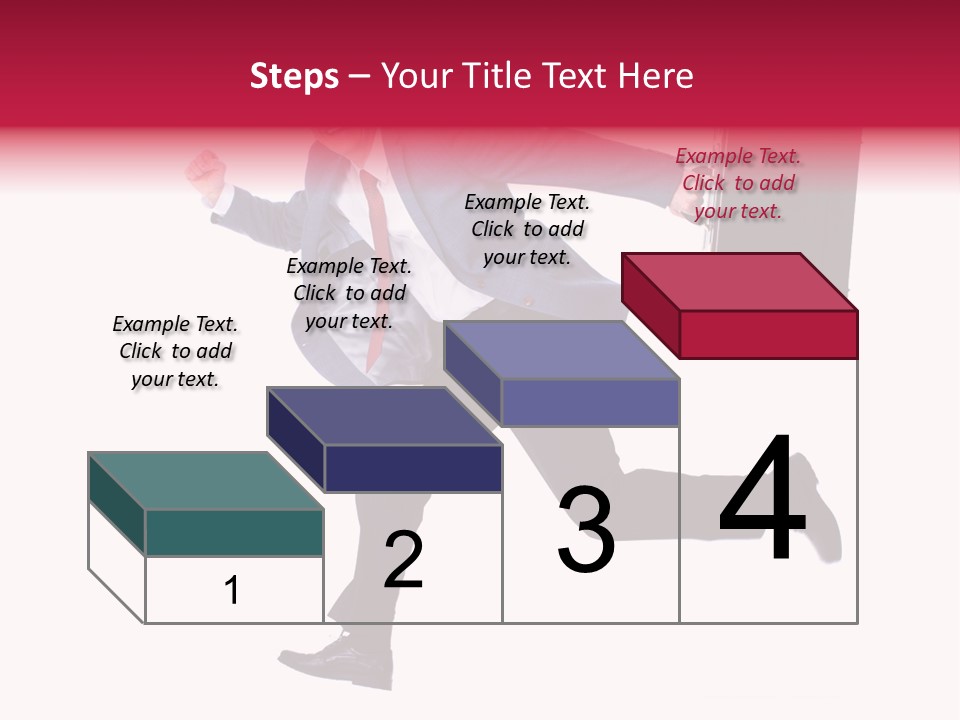 Steps – Your Title Text Here

Example Text. Click to add your text.

Example Text. Click to add your text.

Example Text. Click to add your text.

Example Text. Click to add your text.

1

2

3

4